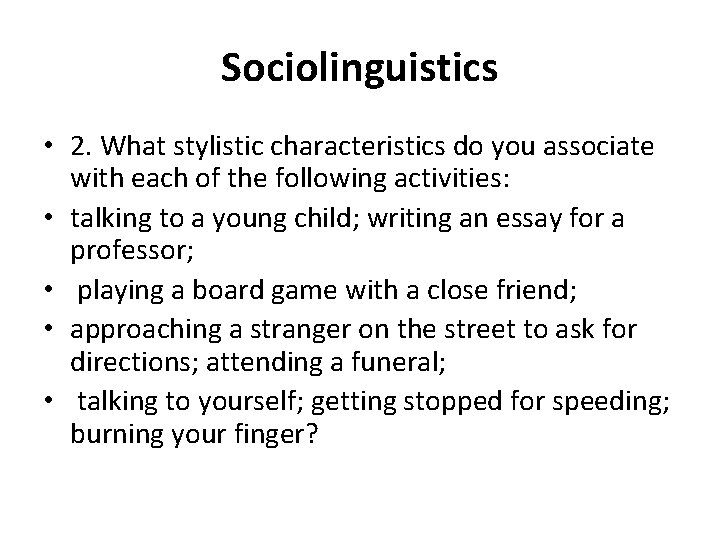 Sociolinguistics

• 2. What stylistic characteristics do you associate with each of the following activities:
• talking to a young child; writing an essay for a professor;
• playing a board game with a close friend;
• approaching a stranger on the street to ask for directions; attending a funeral;
• talking to yourself; getting stopped for speeding; burning your finger?